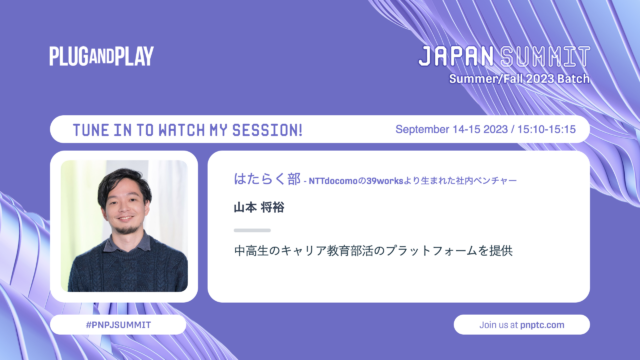 PLUGANDPLAY

JAPAN SUMMIT
Summer/Fall 2023 Batch

TUNE IN TO WATCH MY SESSION!

September 14-15 2023 / 15:10-15:15

はたらく部 - NTTdocomoの39worksより生まれた社内ベンチャー

山本 将裕

中高生のキャリア教育部活のプラットフォームを提供

#PNPJSUMMIT

Join us at pnptc.com